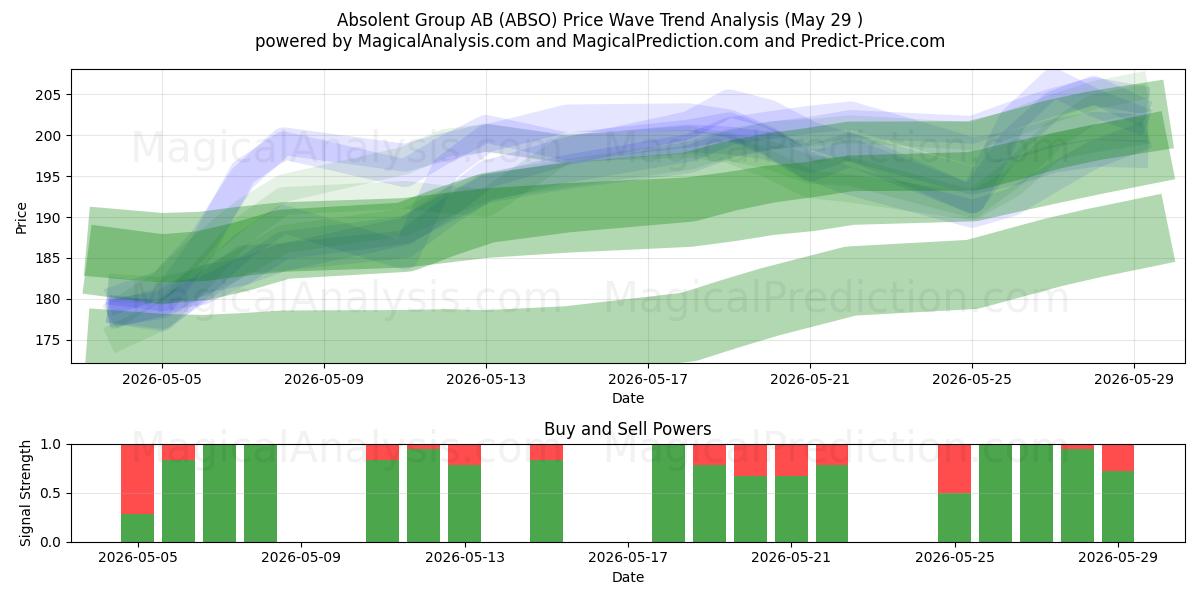 Absolent Group AB (ABSO) Price Wave Trend Analysis (May 29 )
powered by MagicalAnalysis.com and MagicalPrediction.com and Predict-Price.com

MagicalAnalysis.com MagicalPrediction.com
MagicalAnalysis.com MagicalPrediction.com

Price
205
200
195
190
185
180
175

2026-05-05 2026-05-09 2026-05-13 2026-05-17 2026-05-21 2026-05-25 2026-05-29
Date

Buy and Sell Powers

MagicalAnalysis.com MagicalPrediction.com

Signal Strength
1.0
0.5
0.0

2026-05-05 2026-05-09 2026-05-13 2026-05-17 2026-05-21 2026-05-25 2026-05-29
Date